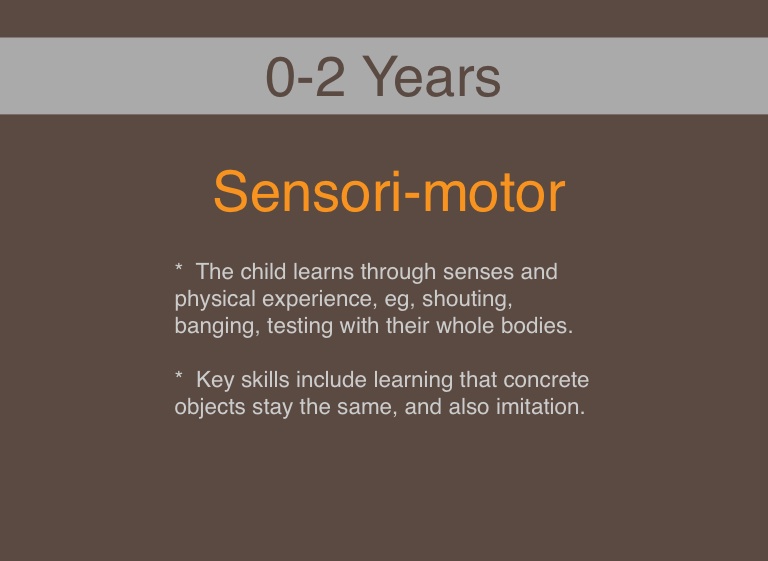 0-2 Years

Sensori-motor

* The child learns through senses and physical experience, eg, shouting, banging, testing with their whole bodies.

* Key skills include learning that concrete objects stay the same, and also imitation.